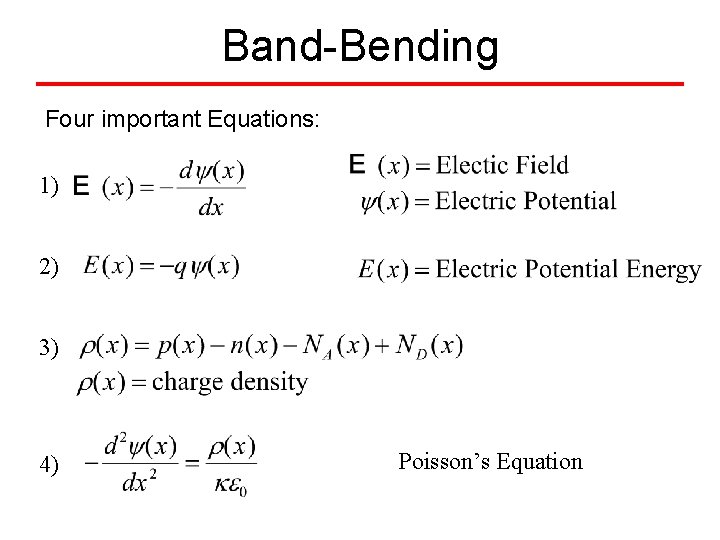 Band-Bending

Four important Equations:

1) $\mathsf{E}(x) = -\frac{d\psi(x)}{dx}$

$\mathsf{E}(x) = \text{Electic Field}$
$\psi(x) = \text{Electric Potential}$

2) $E(x) = -q\psi(x)$

$E(x) = \text{Electric Potential Energy}$

3) $\rho(x) = p(x) - n(x) - N_A(x) + N_D(x)$
$\rho(x) = \text{charge density}$

4) $-\frac{d^2\psi(x)}{dx^2} = \frac{\rho(x)}{\kappa\varepsilon_0}$

Poisson's Equation